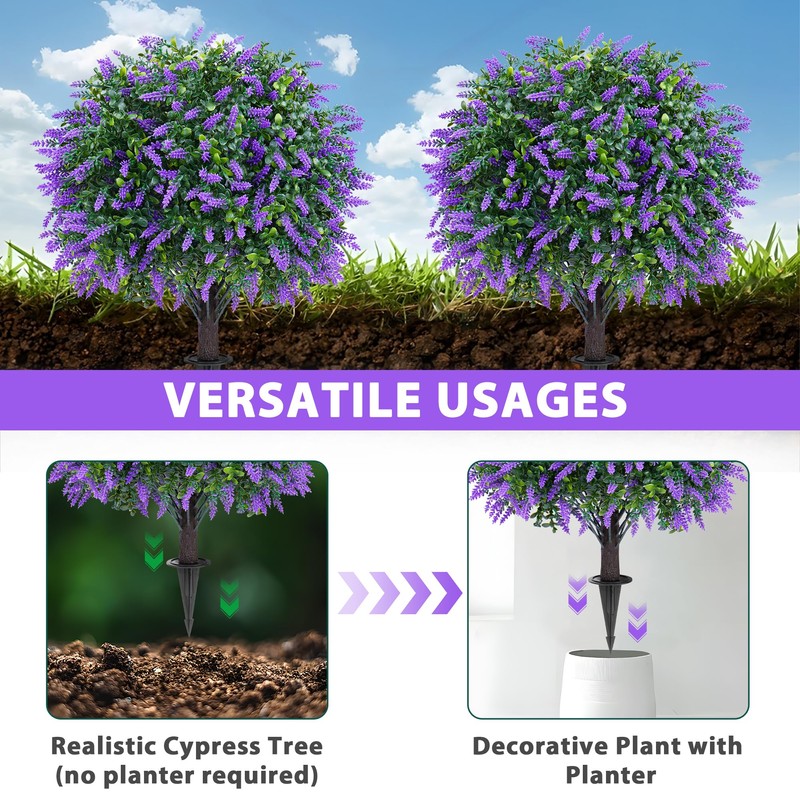 VERSATILE USAGES

Realistic Cypress Tree (no planter required)

Decorative Plant with Planter